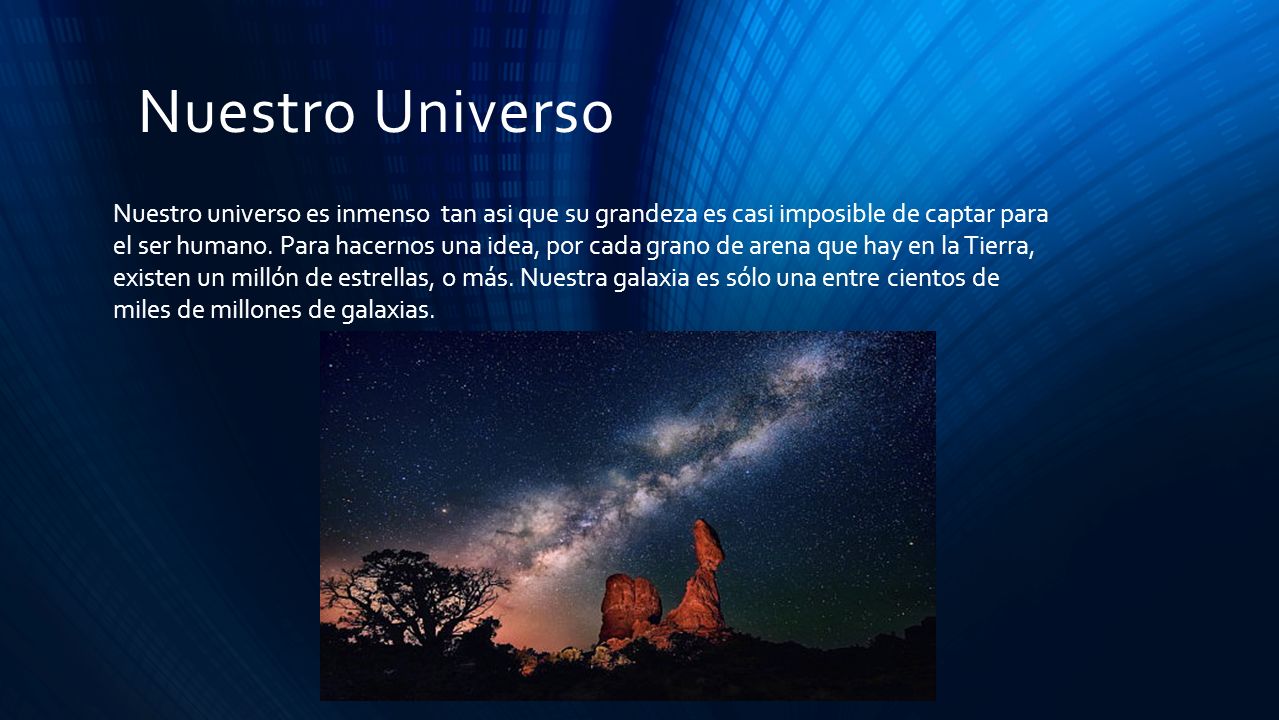 Nuestro Universo

Nuestro universo es inmenso  tan asi que su grandeza es casi imposible de captar para el ser humano. Para hacernos una idea, por cada grano de arena que hay en la Tierra, existen un millón de estrellas, o más. Nuestra galaxia es sólo una entre cientos de miles de millones de galaxias.